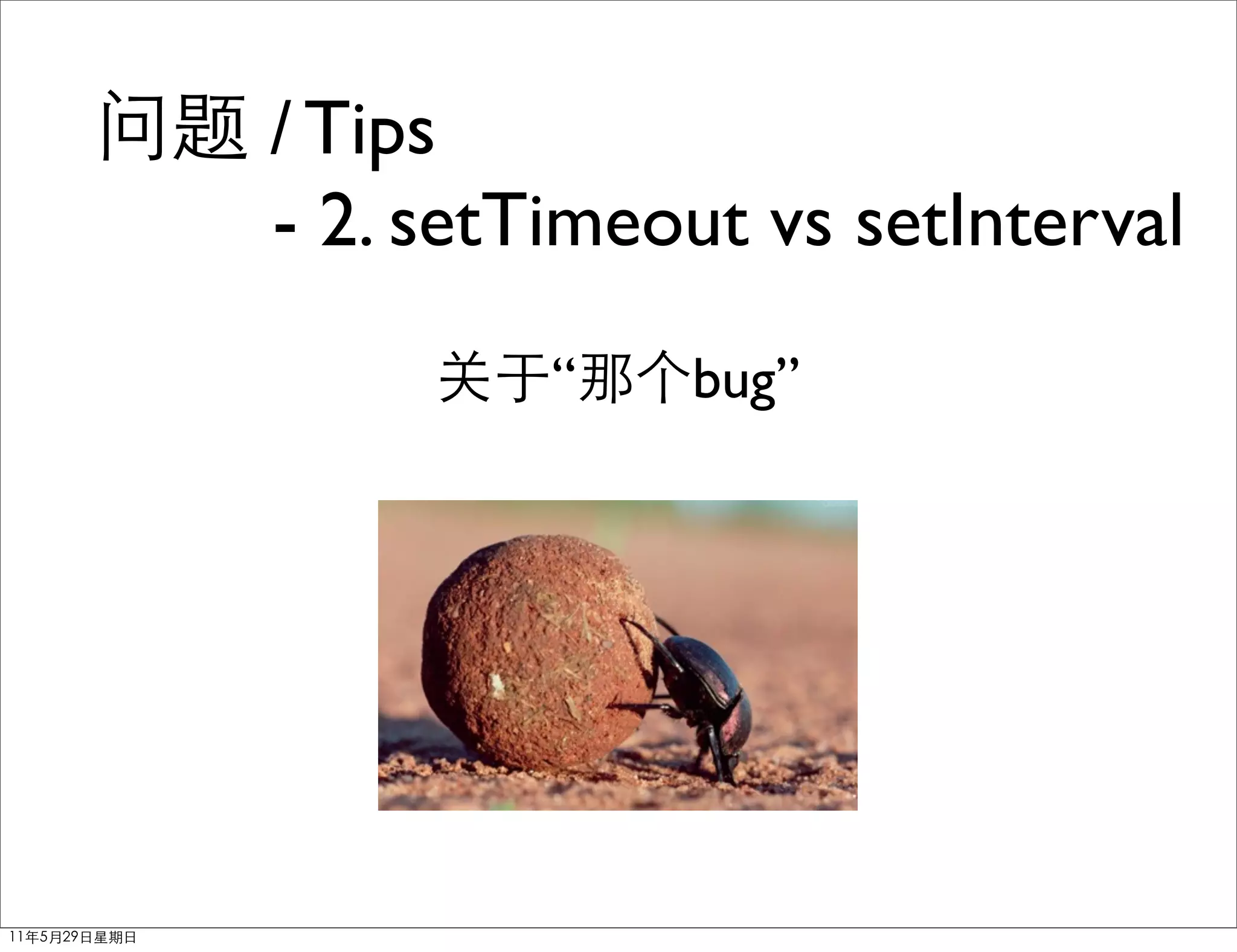 问题 / Tips
- 2. setTimeout vs setInterval

关于“那个bug”

11年5月29日星期日